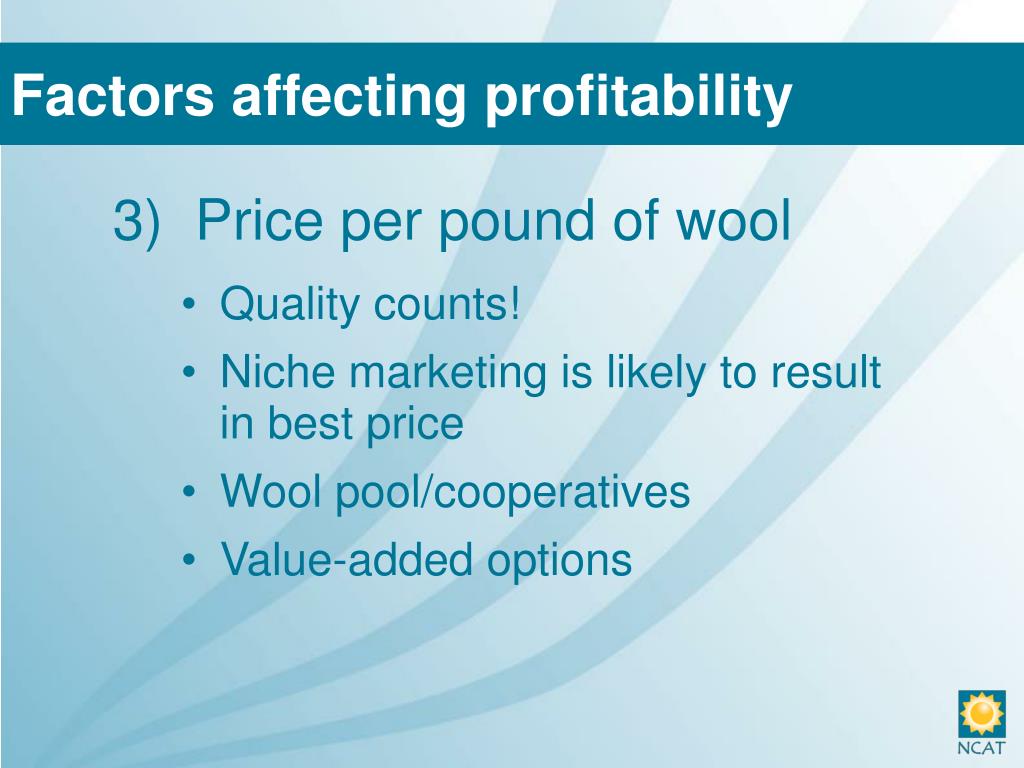 Factors affecting profitability

3) Price per pound of wool

• Quality counts!
• Niche marketing is likely to result in best price
• Wool pool/cooperatives
• Value-added options

NCAT